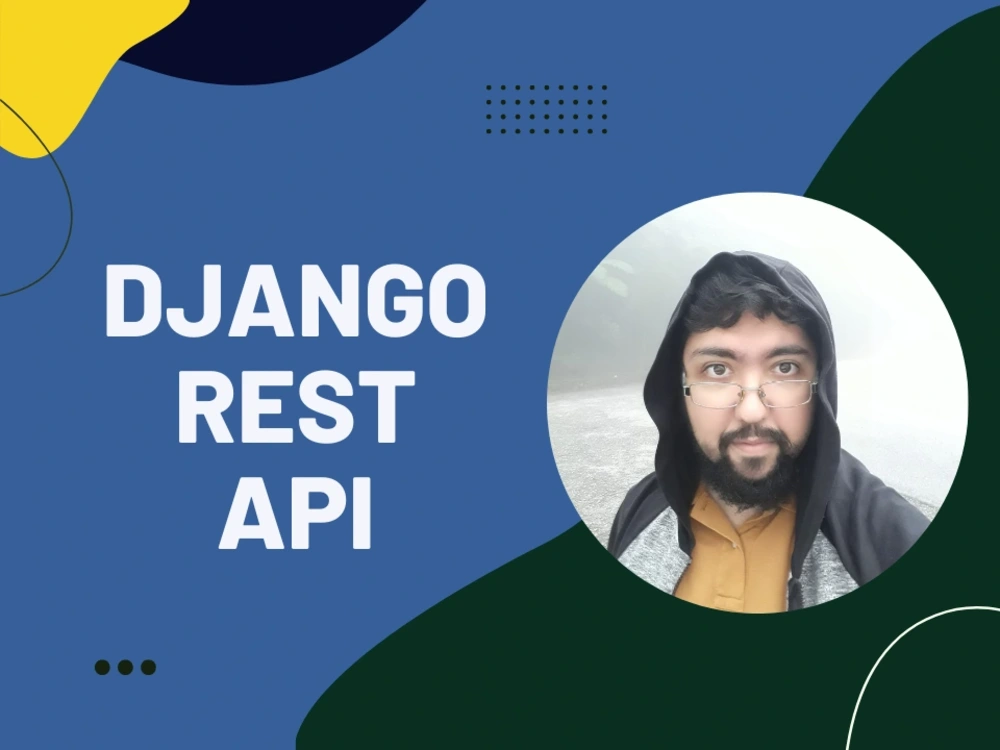 DJANGO
REST
API